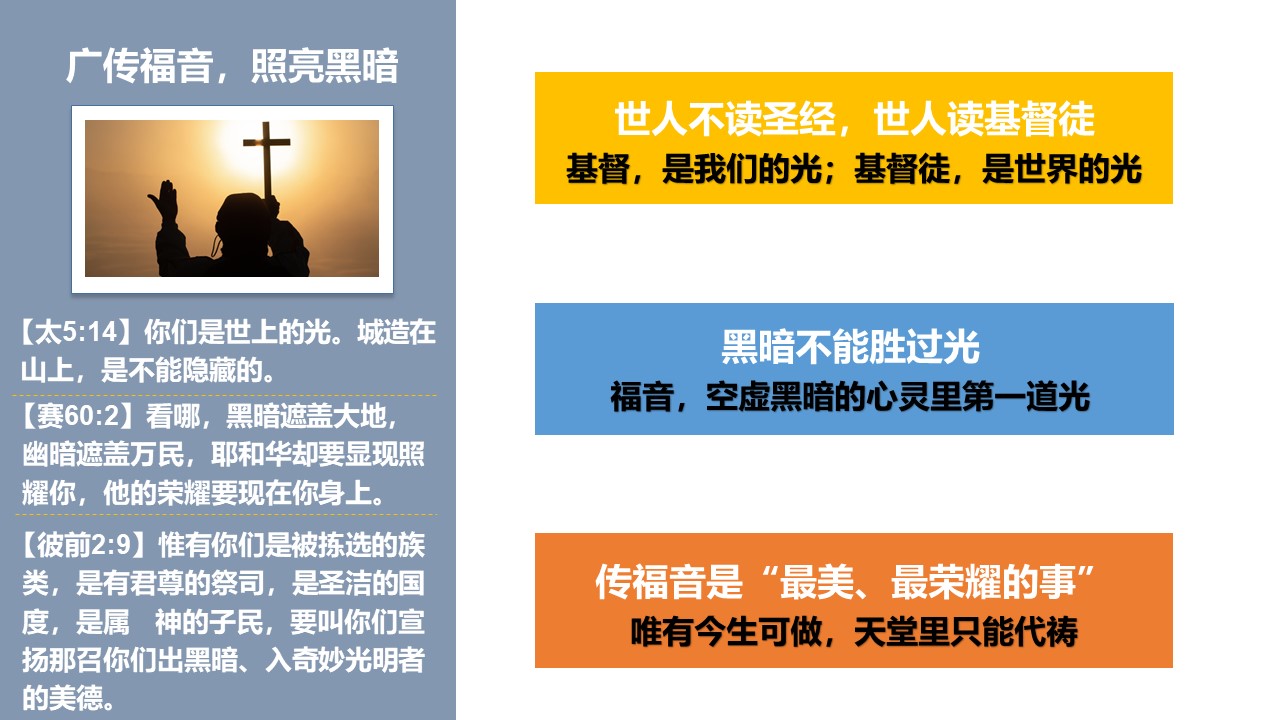 广传福音，照亮黑暗

【太5:14】你们是世上的光。城造在山上，是不能隐藏的。

【赛60:2】看哪，黑暗遮盖大地，幽暗遮盖万民，耶和华却要显现照耀你，他的荣耀要现在你身上。

【彼前2:9】惟有你们是被拣选的族类，是有君尊的祭司，是圣洁的国度，是属　神的子民，要叫你们宣扬那召你们出黑暗、入奇妙光明者的美德。

世人不读圣经，世人读基督徒
基督，是我们的光；基督徒，是世界的光

黑暗不能胜过光
福音，空虚黑暗的心灵里第一道光

传福音是“最美、最荣耀的事”
唯有今生可做，天堂里只能代祷